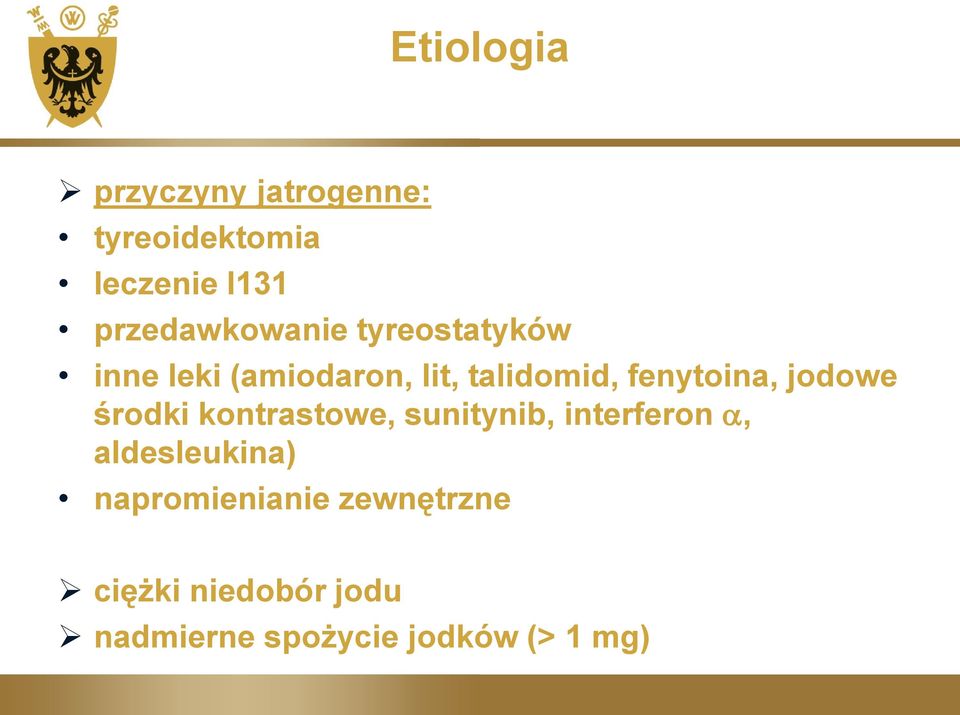 Etiologia

➢ przyczyny jatrogenne:
• tyreoidektomia
• leczenie I131
• przedawkowanie tyreostatyków
• inne leki (amiodaron, lit, talidomid, fenytoina, jodowe środki kontrastowe, sunitynib, interferon $\alpha$, aldesleukina)
• napromienianie zewnętrzne

➢ ciężki niedobór jodu
➢ nadmierne spożycie jodków (> 1 mg)